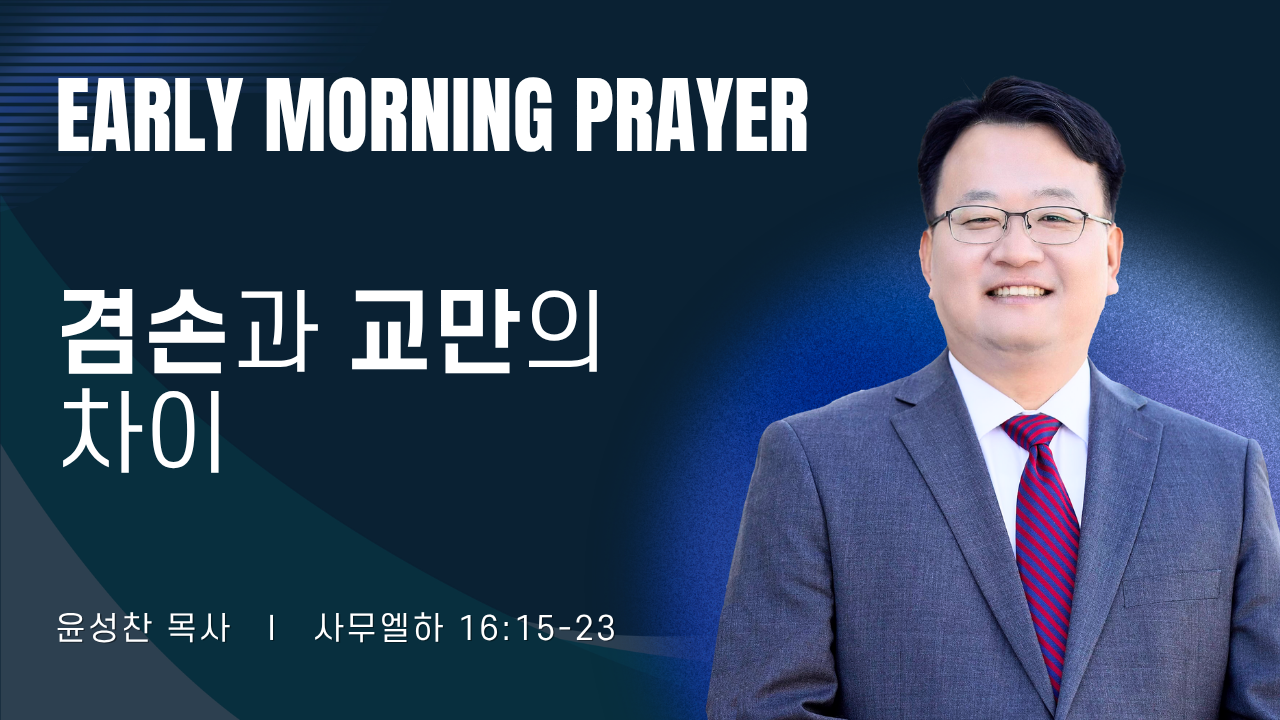 EARLY MORNING PRAYER

겸손과 교만의 차이

윤성찬 목사 I 사무엘하 16:15-23